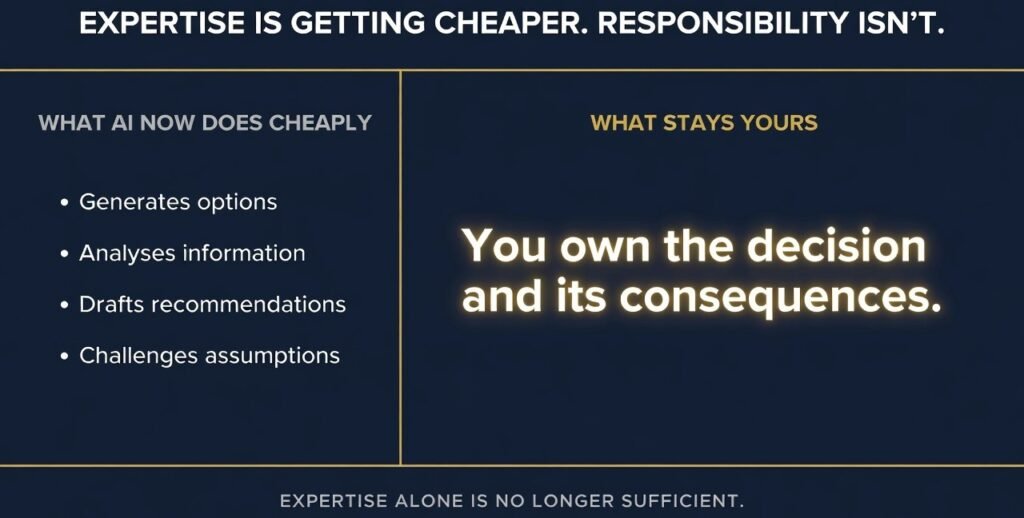 EXPERTISE IS GETTING CHEAPER. RESPONSIBILITY ISN'T.

WHAT AI NOW DOES CHEAPLY

• Generates options
• Analyses information
• Drafts recommendations
• Challenges assumptions

WHAT STAYS YOURS

You own the decision and its consequences.

EXPERTISE ALONE IS NO LONGER SUFFICIENT.